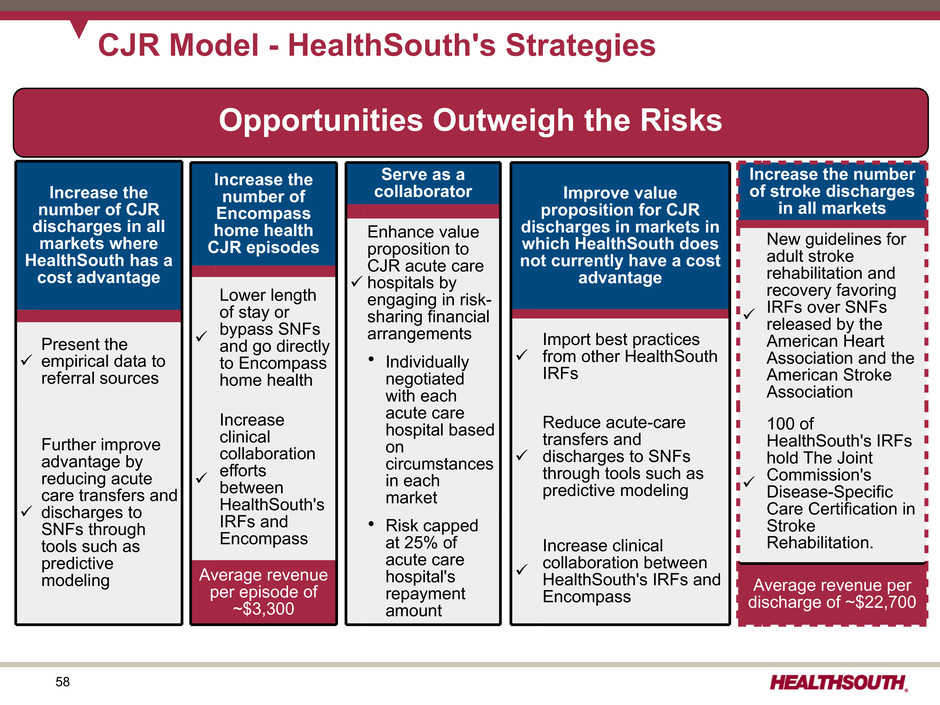 CJR Model - HealthSouth's Strategies

Opportunities Outweigh the Risks

Increase the number of CJR discharges in all markets where HealthSouth has a cost advantage

✓ Present the empirical data to referral sources

✓ Further improve advantage by reducing acute care transfers and discharges to SNFs through tools such as predictive modeling

Increase the number of Encompass home health CJR episodes

✓ Lower length of stay or bypass SNFs and go directly to Encompass home health

✓ Increase clinical collaboration efforts between HealthSouth's IRFs and Encompass

Average revenue per episode of ~$3,300

Serve as a collaborator

✓ Enhance value proposition to CJR acute care hospitals by engaging in risk-sharing financial arrangements

• Individually negotiated with each acute care hospital based on circumstances in each market

• Risk capped at 25% of acute care hospital's repayment amount

Improve value proposition for CJR discharges in markets in which HealthSouth does not currently have a cost advantage

✓ Import best practices from other HealthSouth IRFs

✓ Reduce acute-care transfers and discharges to SNFs through tools such as predictive modeling

✓ Increase clinical collaboration between HealthSouth's IRFs and Encompass

Increase the number of stroke discharges in all markets

✓ New guidelines for adult stroke rehabilitation and recovery favoring IRFs over SNFs released by the American Heart Association and the American Stroke Association

✓ 100 of HealthSouth's IRFs hold The Joint Commission's Disease-Specific Care Certification in Stroke Rehabilitation.

Average revenue per discharge of ~$22,700

58

HEALTHSOUTH.